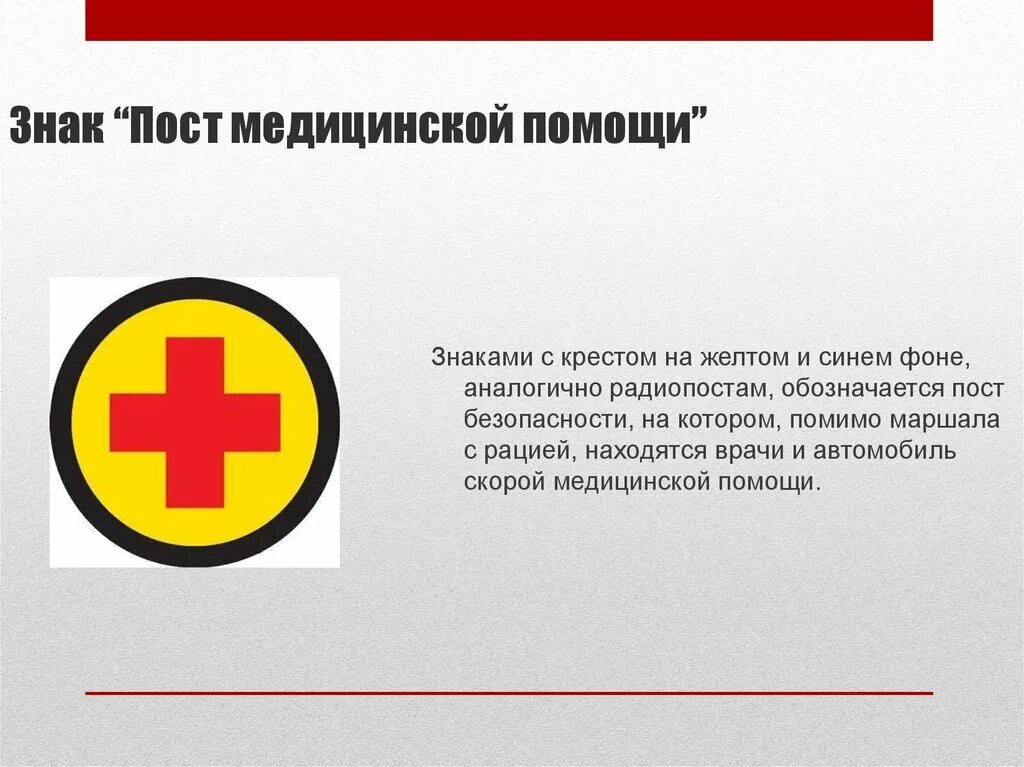 Знак “Пост медицинской помощи”

Знаками с крестом на желтом и синем фоне, аналогично радиопостам, обозначается пост безопасности, на котором, помимо маршала с рацией, находятся врачи и автомобиль скорой медицинской помощи.